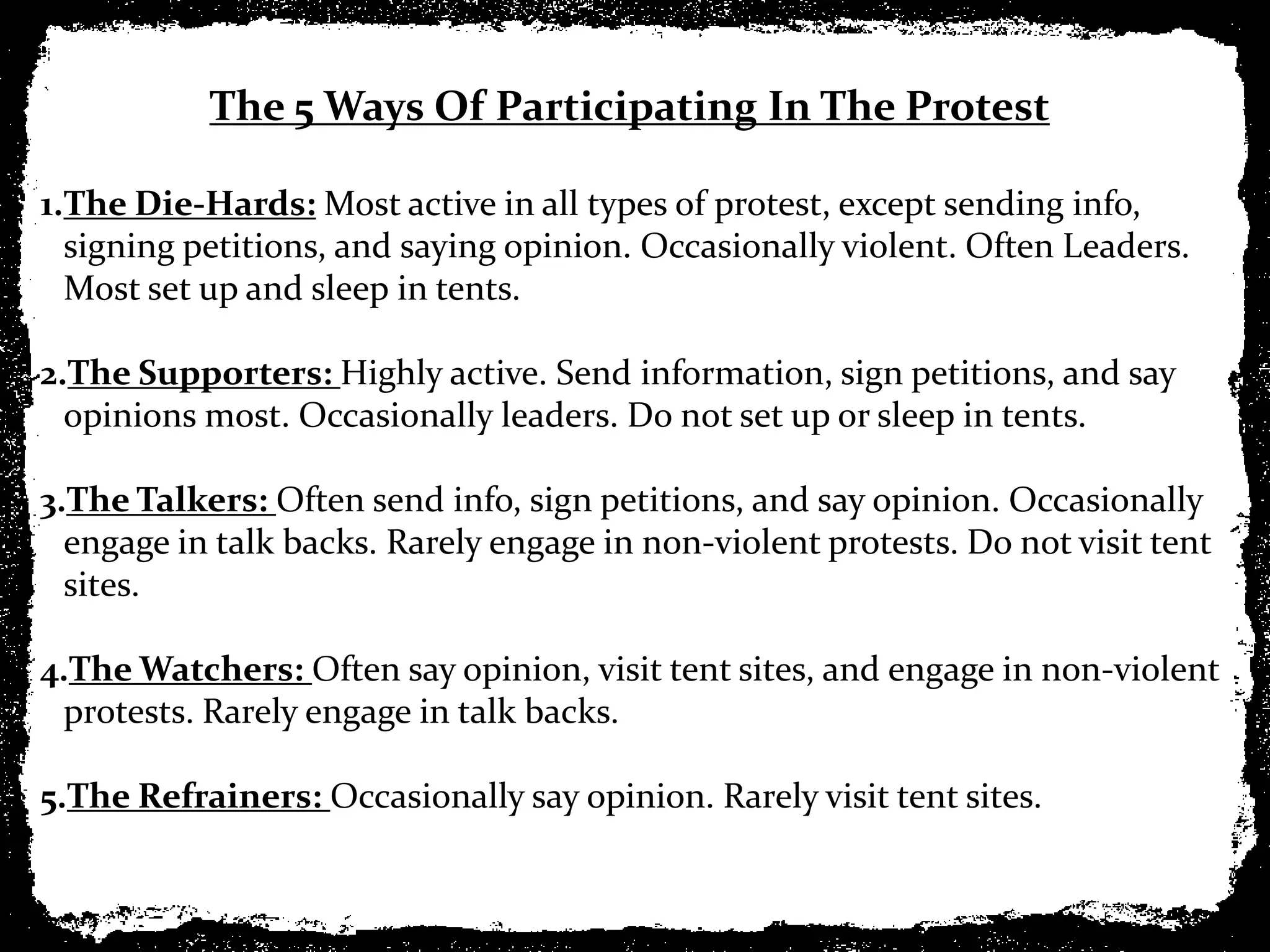 The 5 Ways Of Participating In The Protest

1. The Die-Hards: Most active in all types of protest, except sending info, signing petitions, and saying opinion. Occasionally violent. Often Leaders. Most set up and sleep in tents.

2. The Supporters: Highly active. Send information, sign petitions, and say opinions most. Occasionally leaders. Do not set up or sleep in tents.

3. The Talkers: Often send info, sign petitions, and say opinion. Occasionally engage in talk backs. Rarely engage in non-violent protests. Do not visit tent sites.

4. The Watchers: Often say opinion, visit tent sites, and engage in non-violent protests. Rarely engage in talk backs.

5. The Refrainers: Occasionally say opinion. Rarely visit tent sites.